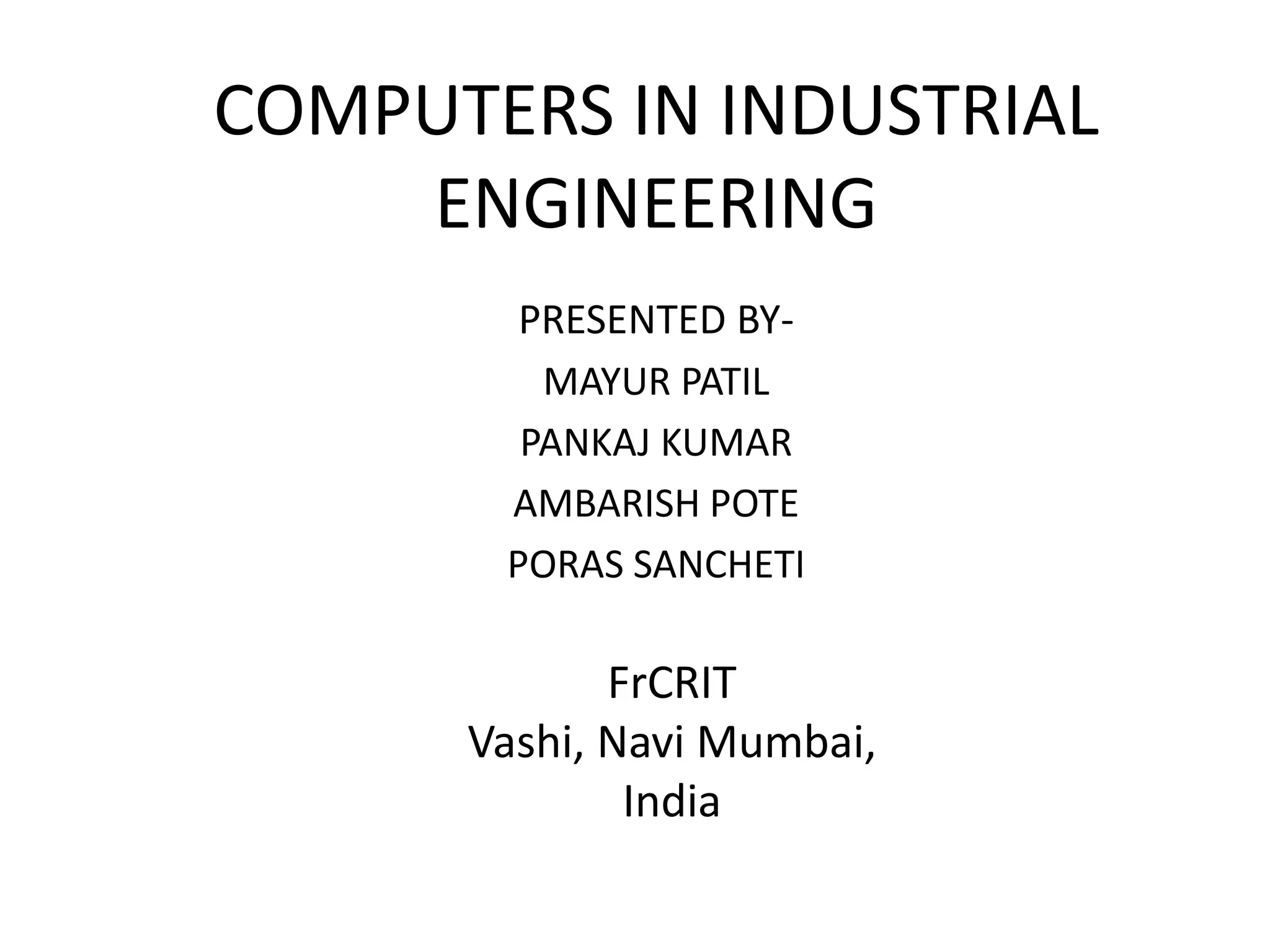 COMPUTERS IN INDUSTRIAL ENGINEERING

PRESENTED BY-

MAYUR PATIL

PANKAJ KUMAR

AMBARISH POTE

PORAS SANCHETI

FrCRIT
Vashi, Navi Mumbai,
India